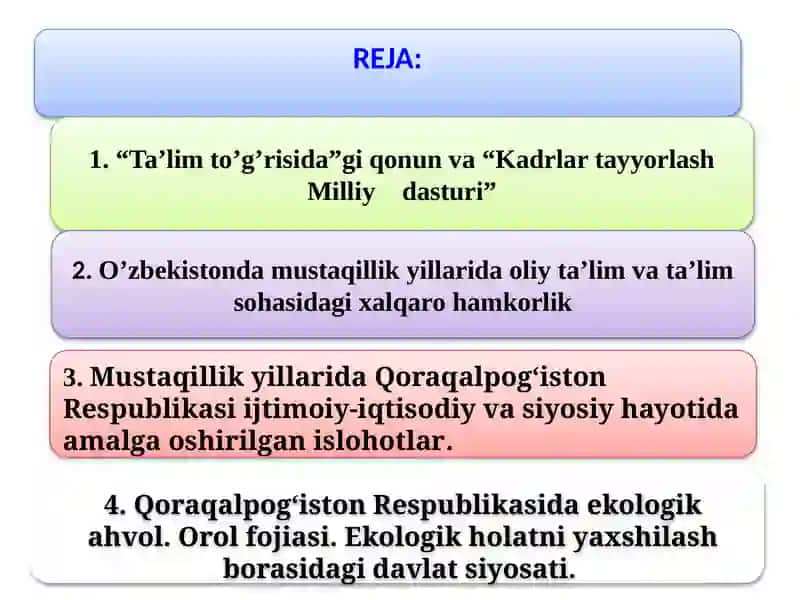 REJA:

1. “Ta’lim to’g’risida”gi qonun va “Kadrlar tayyorlash Milliy dasturi”

2. O’zbekistonda mustaqillik yillarida oliy ta’lim va ta’lim sohasidagi xalqaro hamkorlik

3. Mustaqillik yillarida Qoraqalpog‘iston Respublikasi ijtimoiy-iqtisodiy va siyosiy hayotida amalga oshirilgan islohotlar.

4. Qoraqalpog‘iston Respublikasida ekologik ahvol. Orol fojiasi. Ekologik holatni yaxshilash borasidagi davlat siyosati.